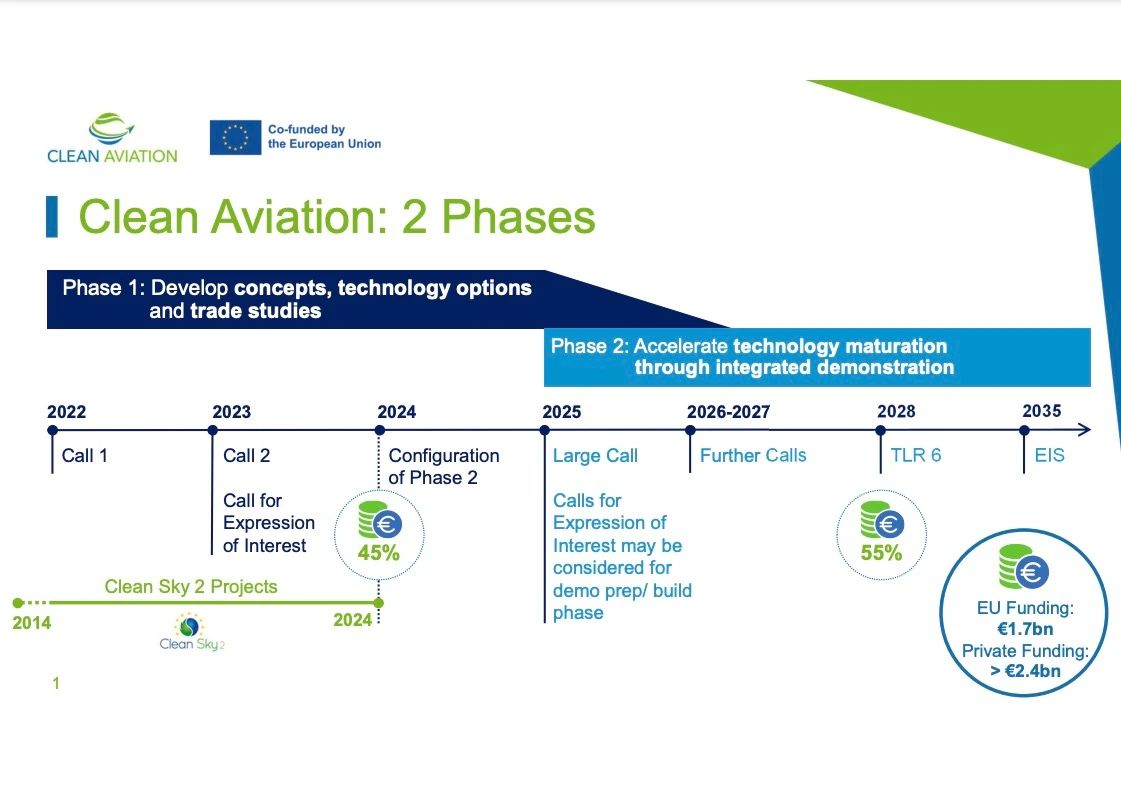 CLEAN AVIATION

Co-funded by the European Union

Clean Aviation: 2 Phases

Phase 1: Develop concepts, technology options and trade studies

Phase 2: Accelerate technology maturation through integrated demonstration

2022
Call 1

2023
Call 2
Call for Expression of Interest

2024
Configuration of Phase 2

45%

2025
Large Call
Calls for Expression of Interest may be considered for demo prep/ build phase

2026-2027
Further Calls

2028
TLR 6

55%

2035
EIS

EU Funding: €1.7bn
Private Funding: > €2.4bn

Clean Sky 2 Projects
2014
2024
Clean Sky 2

1